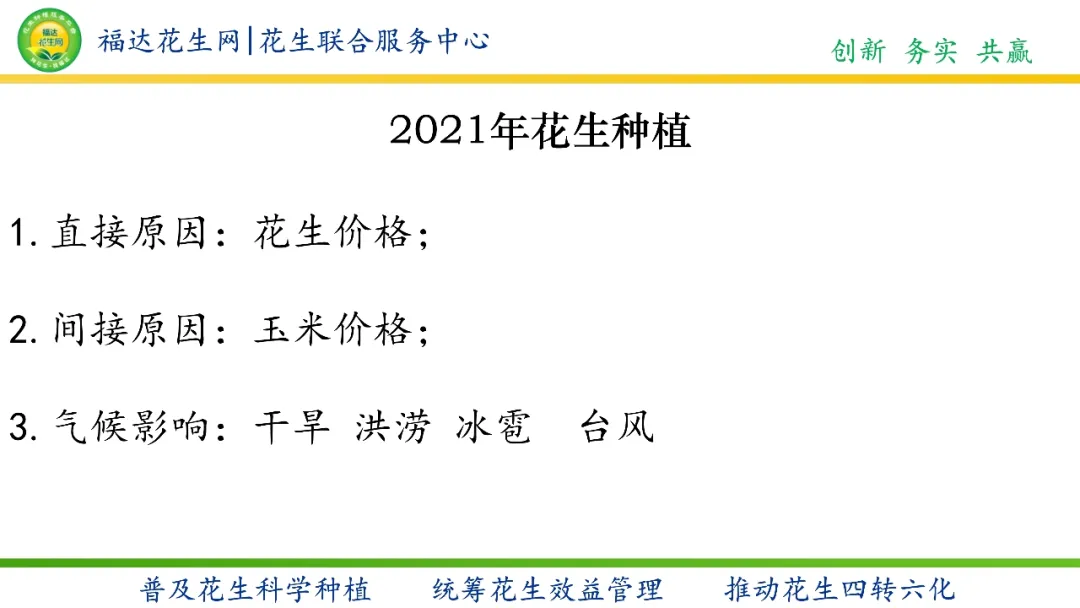 福达花生网
福达花生网|花生联合服务中心

创新 务实 共赢

2021年花生种植

1. 直接原因：花生价格；

2. 间接原因：玉米价格；

3. 气候影响：干旱 洪涝 冰雹 台风

普及花生科学种植 统筹花生效益管理 推动花生四转六化